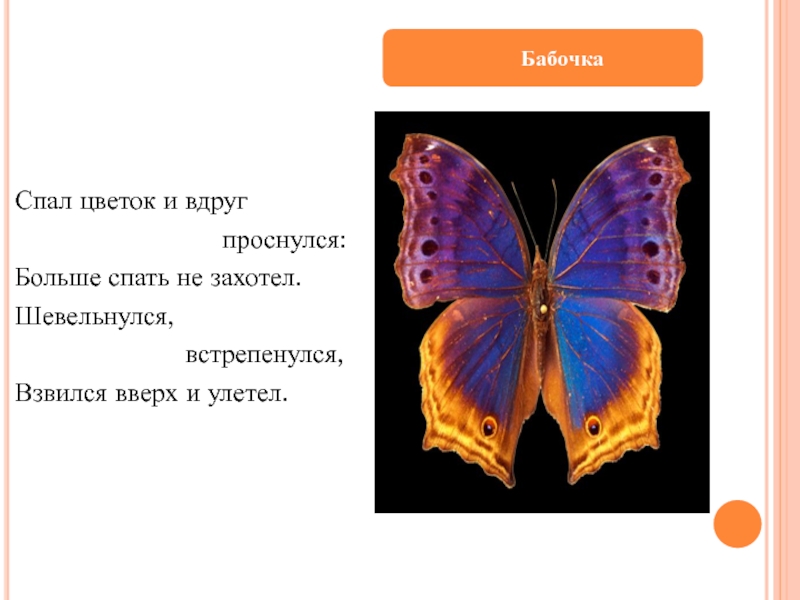 Бабочка

Спал цветок и вдруг
проснулся:
Больше спать не захотел.
Шевельнулся,
встрепенулся,
Взвился вверх и улетел.